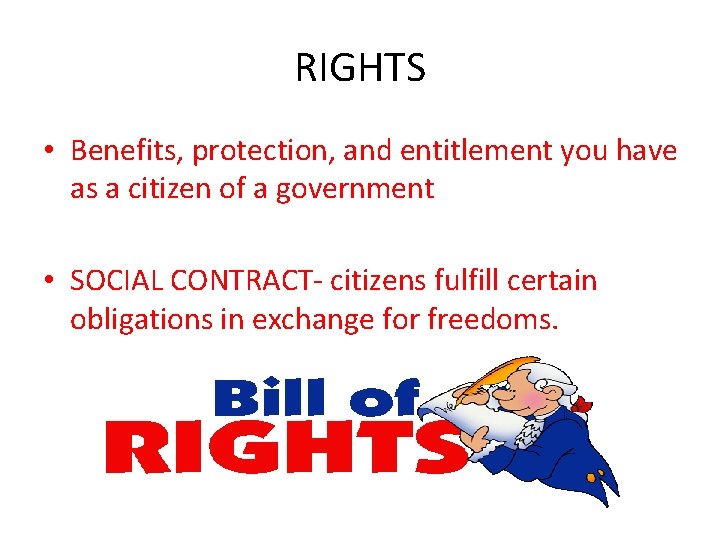 RIGHTS

• Benefits, protection, and entitlement you have as a citizen of a government

• SOCIAL CONTRACT- citizens fulfill certain obligations in exchange for freedoms.

Bill of RIGHTS